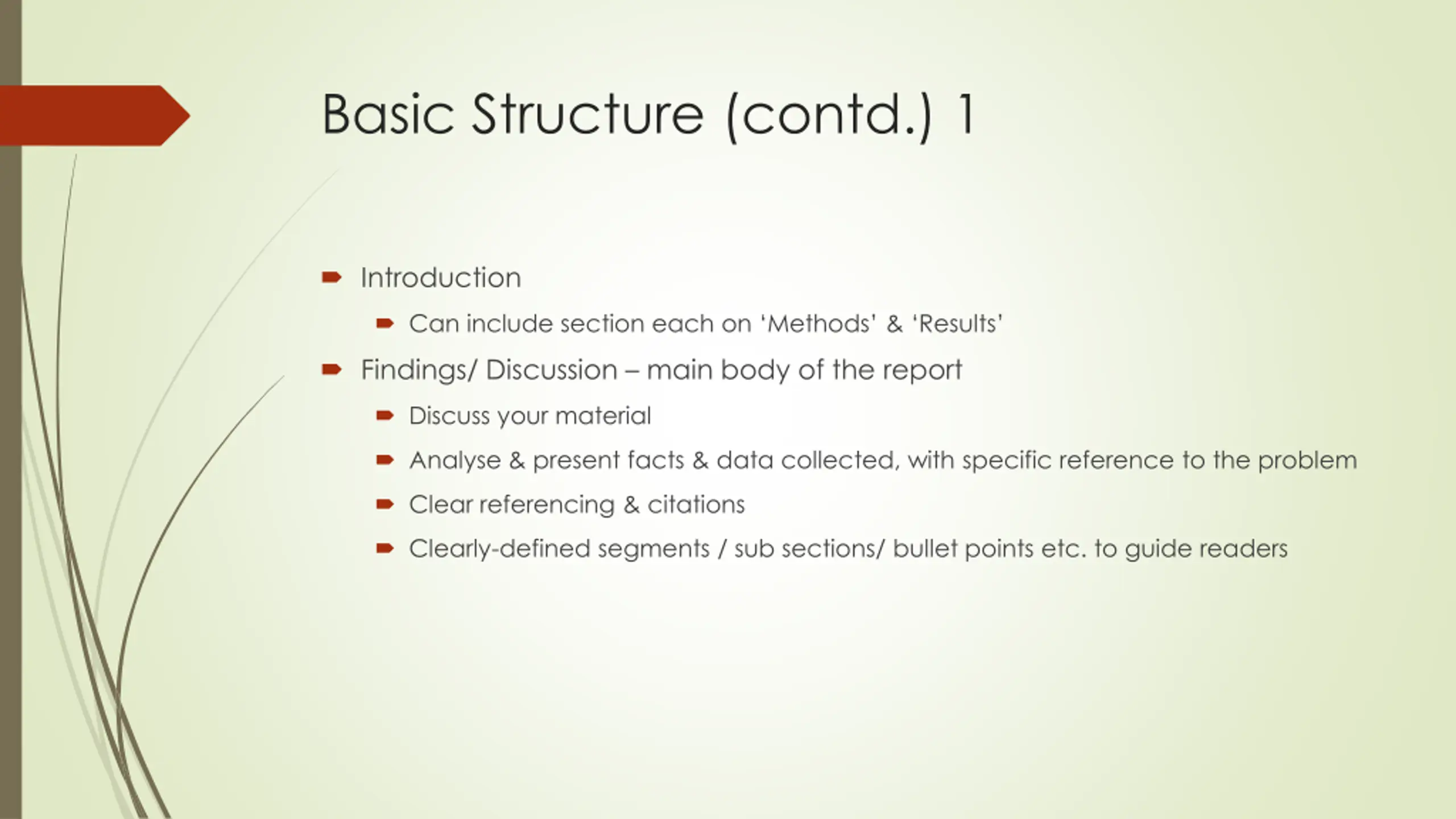 Basic Structure (contd.) 1

Introduction

Can include section each on ‘Methods’ & ‘Results’

Findings/ Discussion – main body of the report

Discuss your material

Analyse & present facts & data collected, with specific reference to the problem

Clear referencing & citations

Clearly-defined segments / sub sections/ bullet points etc. to guide readers